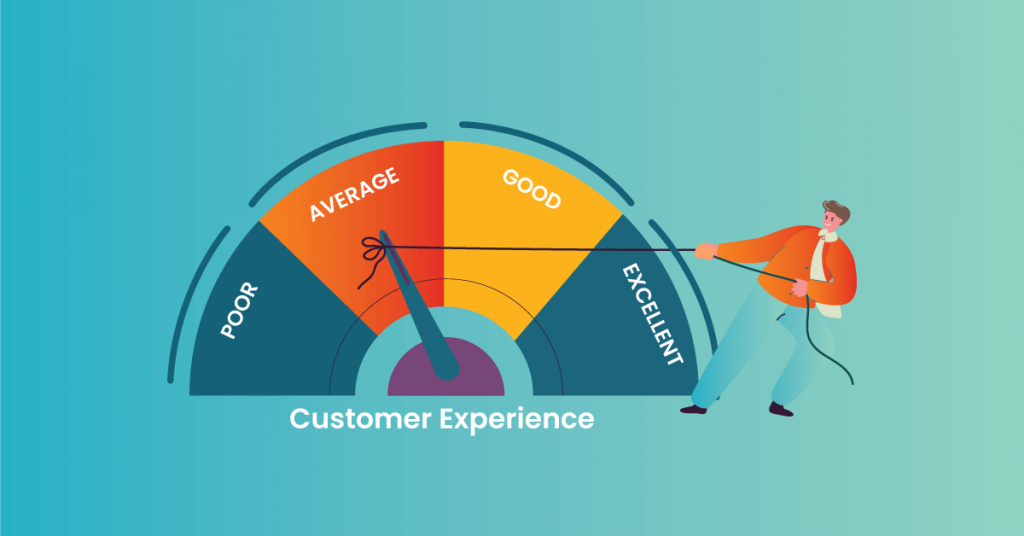 POOR
AVERAGE
GOOD
EXCELLENT
Customer Experience